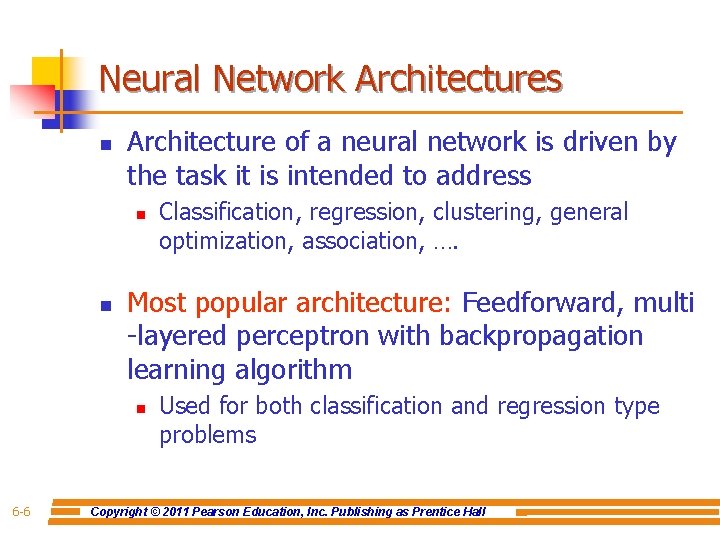 Neural Network Architectures

Architecture of a neural network is driven by the task it is intended to address

Classification, regression, clustering, general optimization, association, ….

Most popular architecture: Feedforward, multi -layered perceptron with backpropagation learning algorithm

Used for both classification and regression type problems

6-6

Copyright © 2011 Pearson Education, Inc. Publishing as Prentice Hall